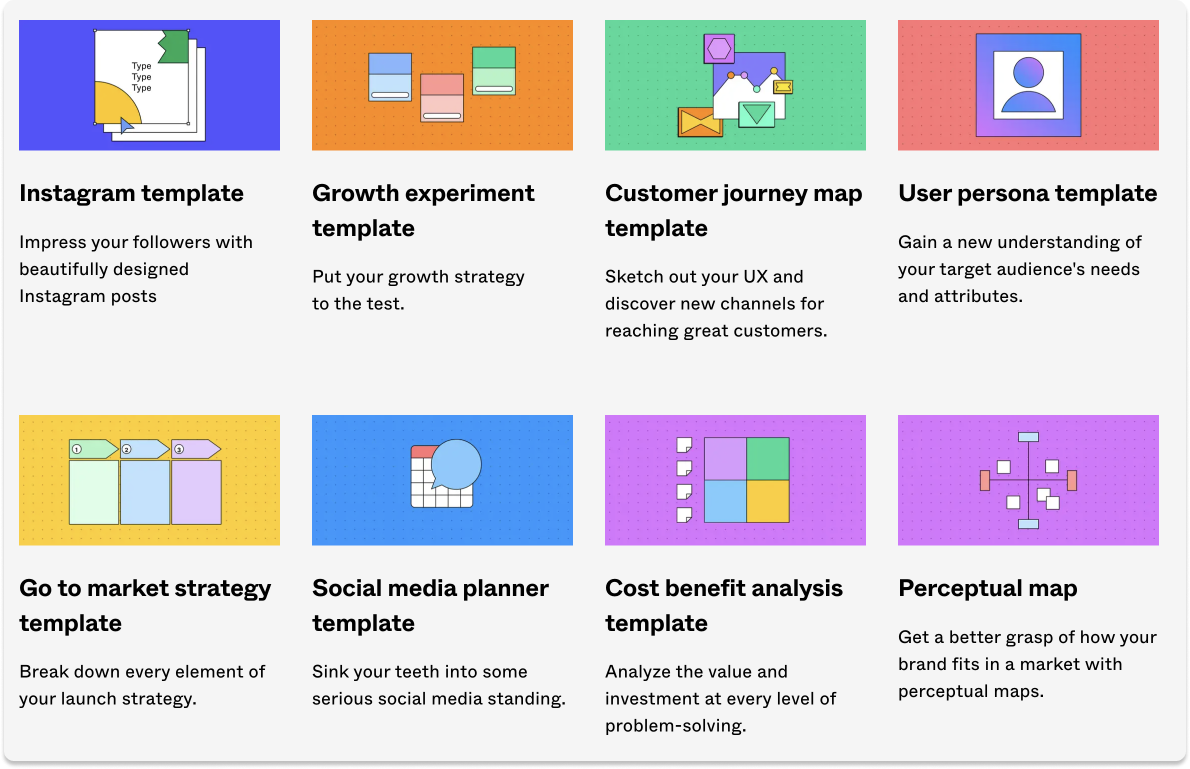 Type
Type
Type

Instagram template

Impress your followers with beautifully designed Instagram posts

Growth experiment template

Put your growth strategy to the test.

Customer journey map template

Sketch out your UX and discover new channels for reaching great customers.

User persona template

Gain a new understanding of your target audience's needs and attributes.

1
2
3

Go to market strategy template

Break down every element of your launch strategy.

Social media planner template

Sink your teeth into some serious social media standing.

Cost benefit analysis template

Analyze the value and investment at every level of problem-solving.

Perceptual map

Get a better grasp of how your brand fits in a market with perceptual maps.